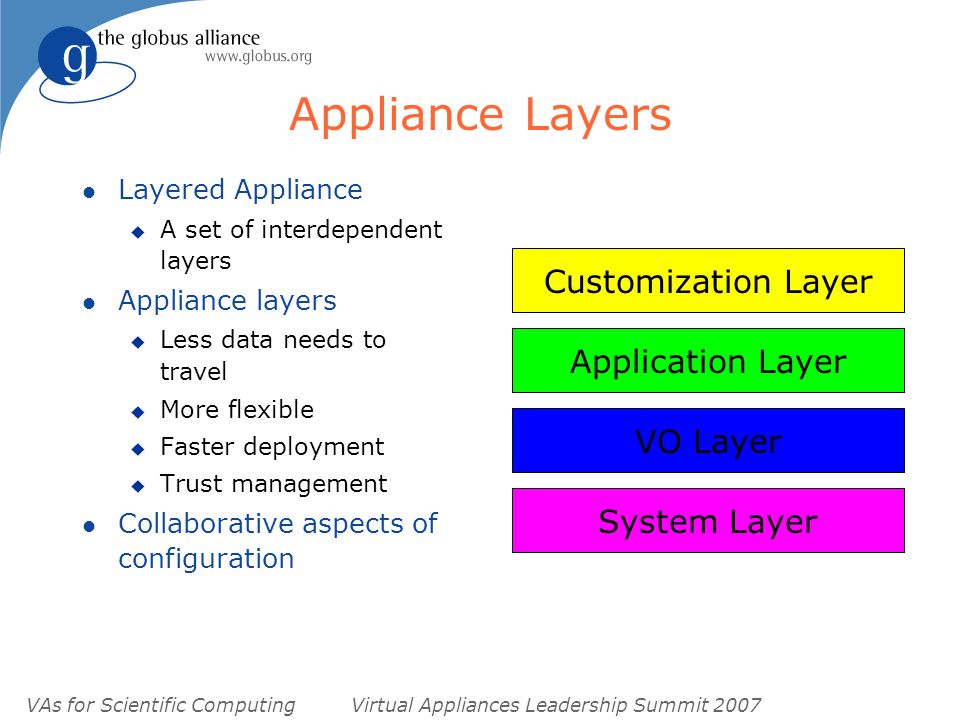 g the globus alliance
www.globus.org

Appliance Layers

- Layered Appliance
  - A set of interdependent layers
- Appliance layers
  - Less data needs to travel
  - More flexible
  - Faster deployment
  - Trust management
- Collaborative aspects of configuration

Customization Layer
Application Layer
VO Layer
System Layer

VAs for Scientific Computing Virtual Appliances Leadership Summit 2007